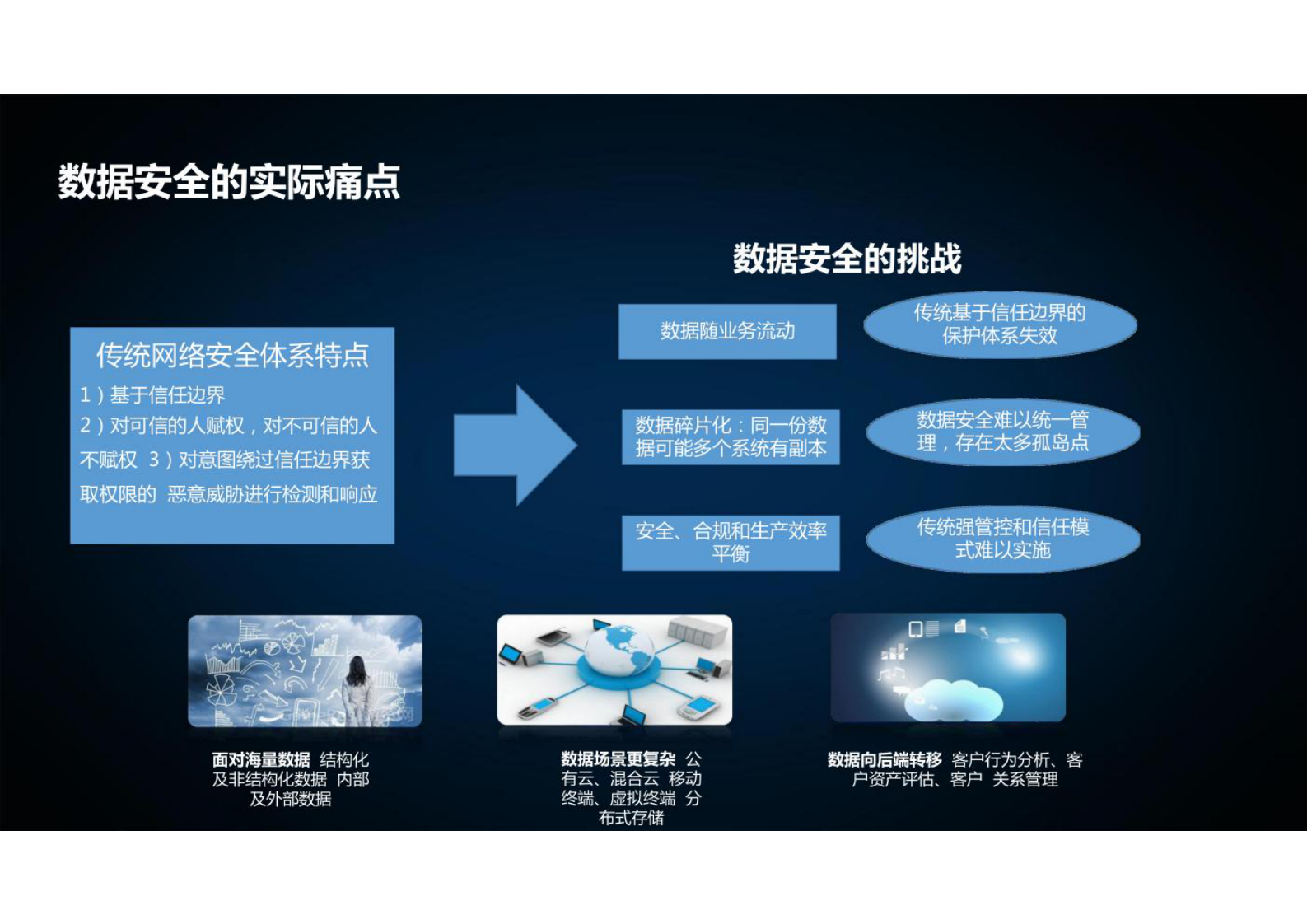 数据安全的实际痛点

数据安全的挑战

传统网络安全体系特点

1）基于信任边界

2）对可信的人赋权，对不可信的人不赋权 3）对意图绕过信任边界获取权限的 恶意威胁进行检测和响应

数据随业务流动

传统基于信任边界的保护体系失效

数据碎片化：同一份数据可能多个系统有副本

数据安全难以统一管理，存在太多孤岛点

安全、合规和生产效率平衡

传统强管控和信任模式难以实施

面对海量数据 结构化及非结构化数据 内部及外部数据

数据场景更复杂 公有云、混合云 移动终端、虚拟终端 分布式存储

数据向后端转移 客户行为分析、客户资产评估、客户 关系管理